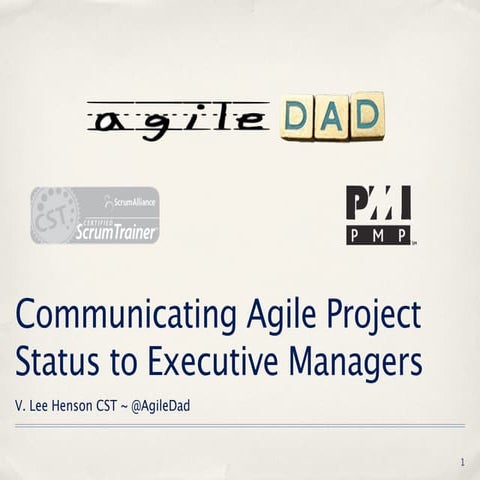 agile DAD

CST
ScrumAlliance
CERTIFIED
ScrumTrainer

PMI
PMP

Communicating Agile Project Status to Executive Managers

V. Lee Henson CST ~ @AgileDad

1